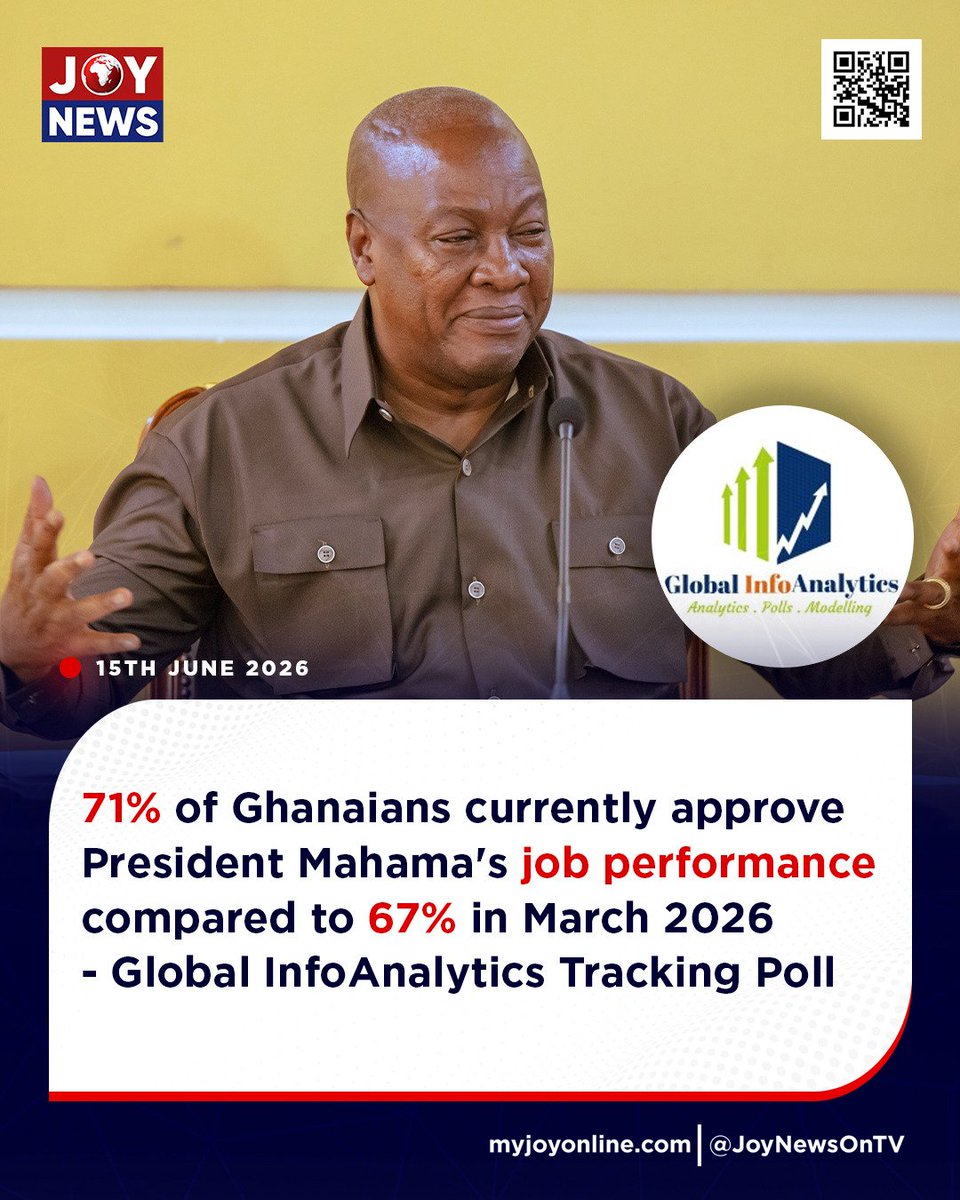 JOY NEWS

Global InfoAnalytics
Analytics . Polls . Modelling

15TH JUNE 2026

71% of Ghanaians currently approve President Mahama's job performance compared to 67% in March 2026 - Global InfoAnalytics Tracking Poll

myjoyonline.com | @JoyNewsOnTV